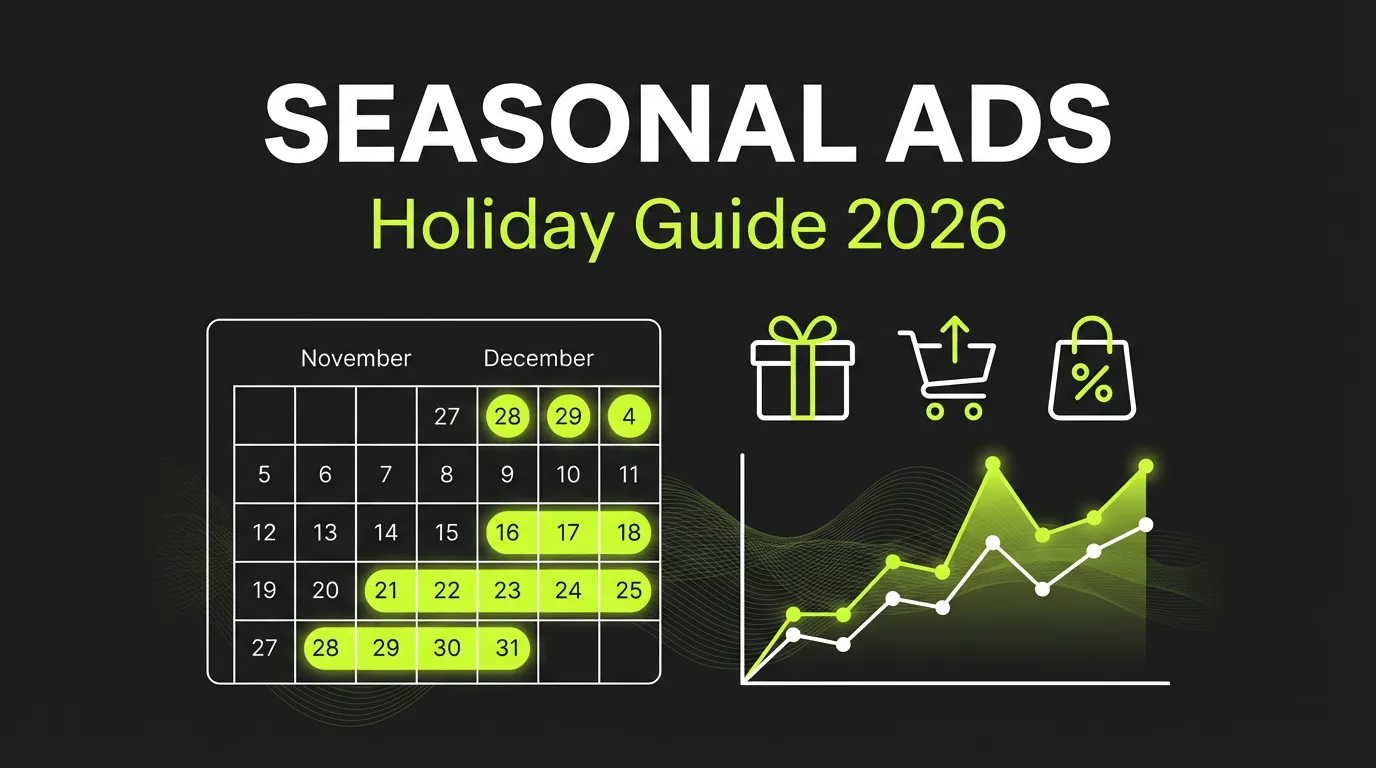 SEASONAL ADS

Holiday Guide 2026

November December

| | | | | | | |
|---|---|---|---|---|---|---|
| | | | 27 | 28 | 29 | 4 |
| 5 | 6 | 7 | 8 | 9 | 10 | 11 |
| 12 | 13 | 14 | 15 | 16 | 17 | 18 |
| 19 | 20 | 21 | 22 | 23 | 24 | 25 |
| 27 | 28 | 29 | 30 | 31 | | |

%